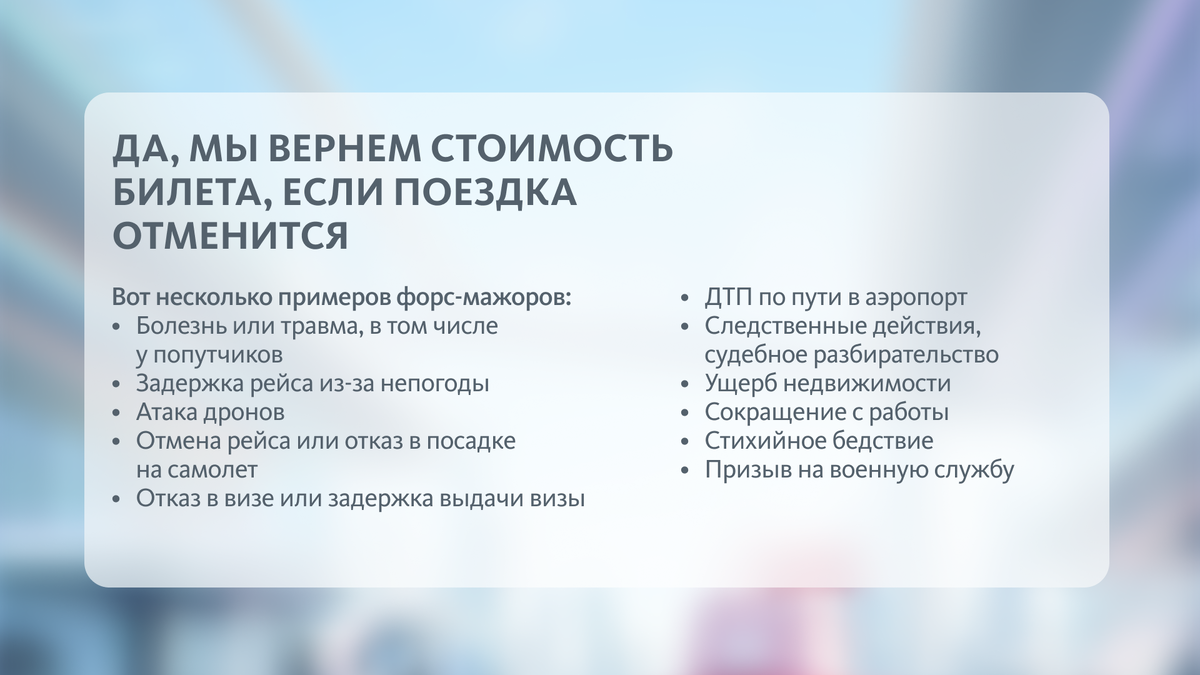 ДА, МЫ ВЕРНЕМ СТОИМОСТЬ БИЛЕТА, ЕСЛИ ПОЕЗДКА ОТМЕНИТСЯ

Вот несколько примеров форс-мажоров:
• Болезнь или травма, в том числе у попутчиков
• Задержка рейса из-за непогоды
• Атака дронов
• Отмена рейса или отказ в посадке на самолет
• Отказ в визе или задержка выдачи визы

• ДТП по пути в аэропорт
• Следственные действия, судебное разбирательство
• Ущерб недвижимости
• Сокращение с работы
• Стихийное бедствие
• Призыв на военную службу